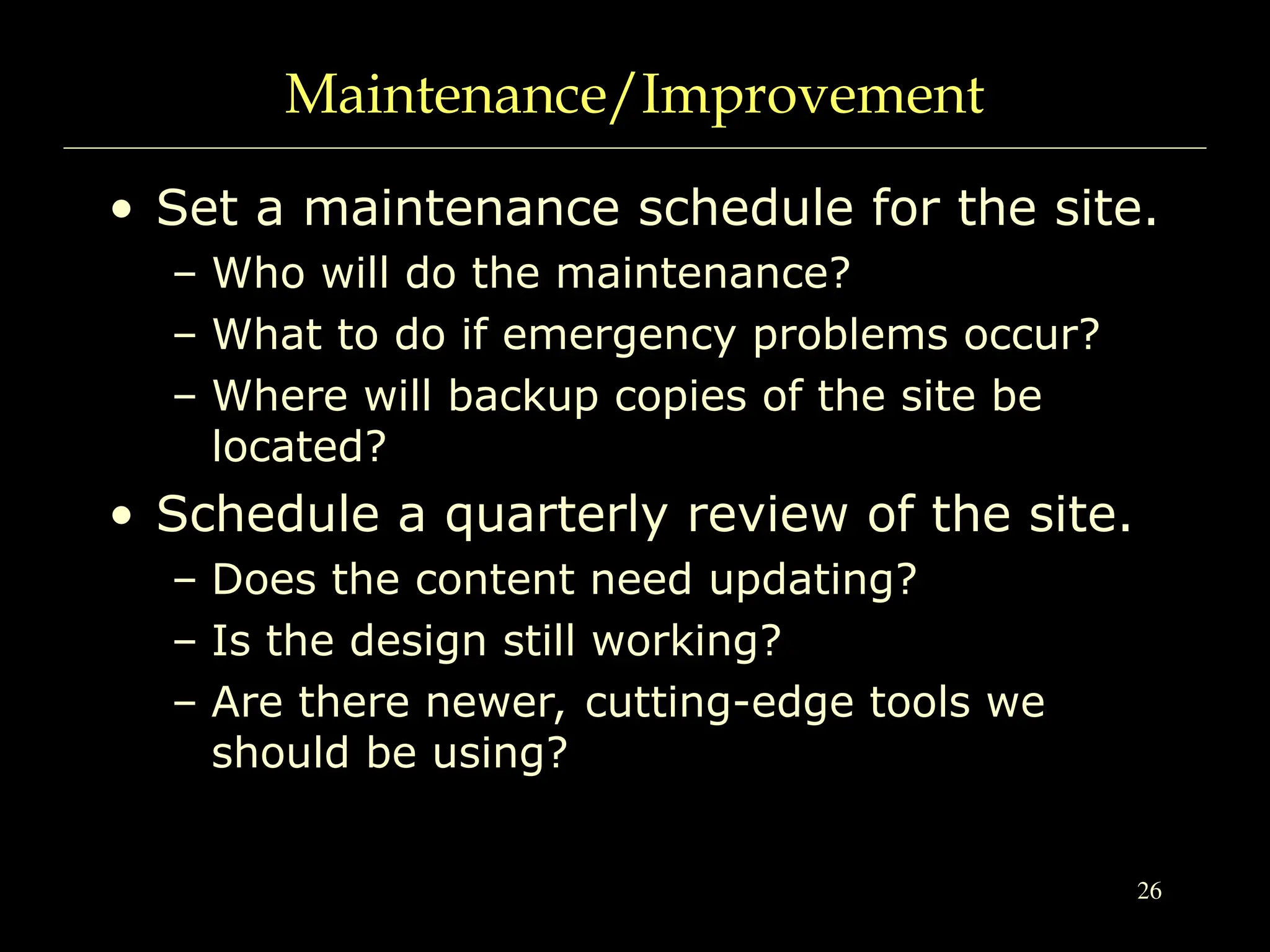 Maintenance/Improvement

• Set a maintenance schedule for the site.
  – Who will do the maintenance?
  – What to do if emergency problems occur?
  – Where will backup copies of the site be located?
• Schedule a quarterly review of the site.
  – Does the content need updating?
  – Is the design still working?
  – Are there newer, cutting-edge tools we should be using?

26